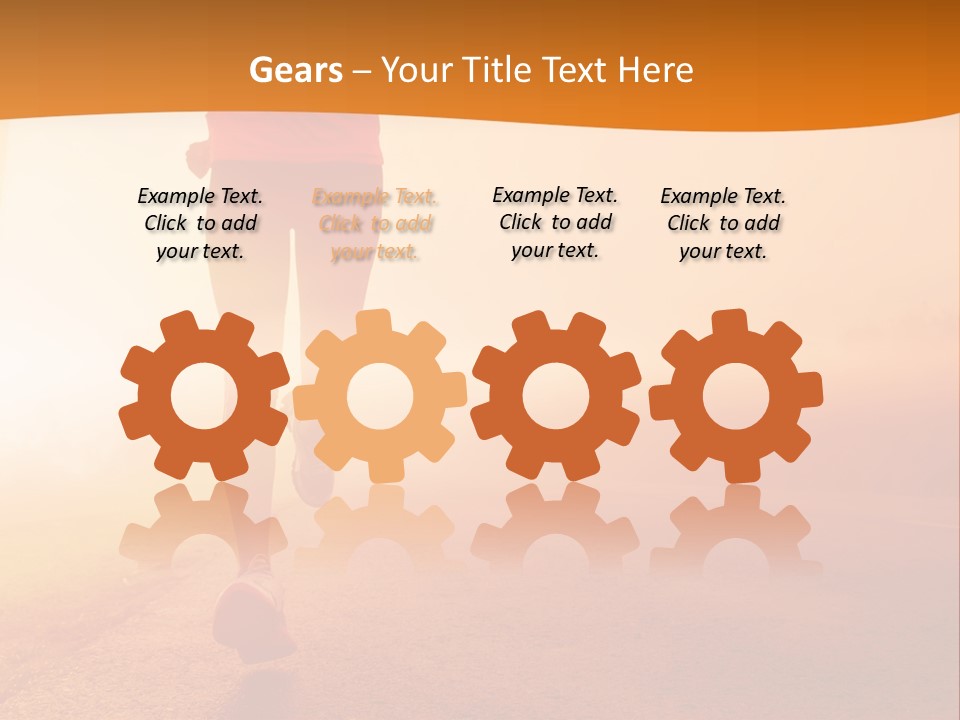 Gears – Your Title Text Here

Example Text. Click to add your text.

Example Text. Click to add your text.

Example Text. Click to add your text.

Example Text. Click to add your text.